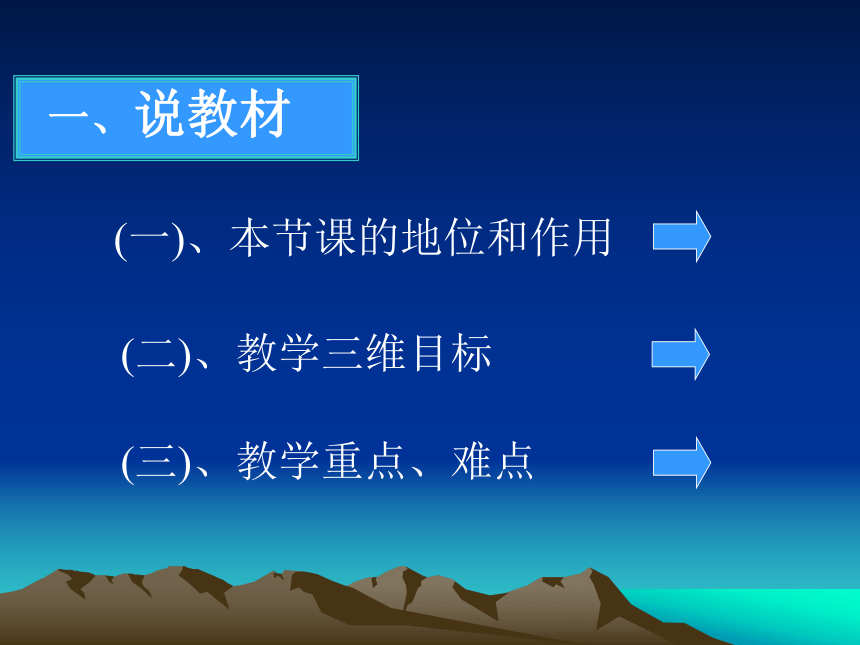 一、说教材

(一)、本节课的地位和作用

(二)、教学三维目标

(三)、教学重点、难点